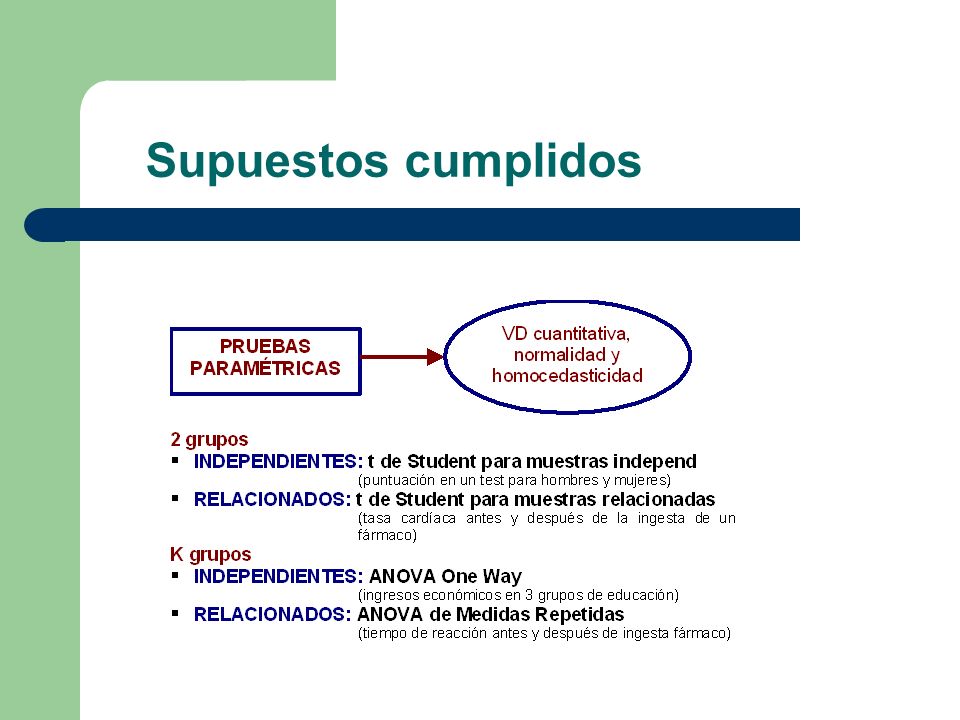 Supuestos cumplidos

PRUEBAS PARAMÉTRICAS

VD cuantitativa, normalidad y homocedasticidad

2 grupos
▪ INDEPENDIENTES: t de Student para muestras independ
(puntuación en un test para hombres y mujeres)
▪ RELACIONADOS: t de Student para muestras relacionadas
(tasa cardíaca antes y después de la ingesta de un fármaco)

K grupos
▪ INDEPENDIENTES: ANOVA One Way
(ingresos económicos en 3 grupos de educación)
▪ RELACIONADOS: ANOVA de Medidas Repetidas
(tiempo de reacción antes y después de ingesta fármaco)